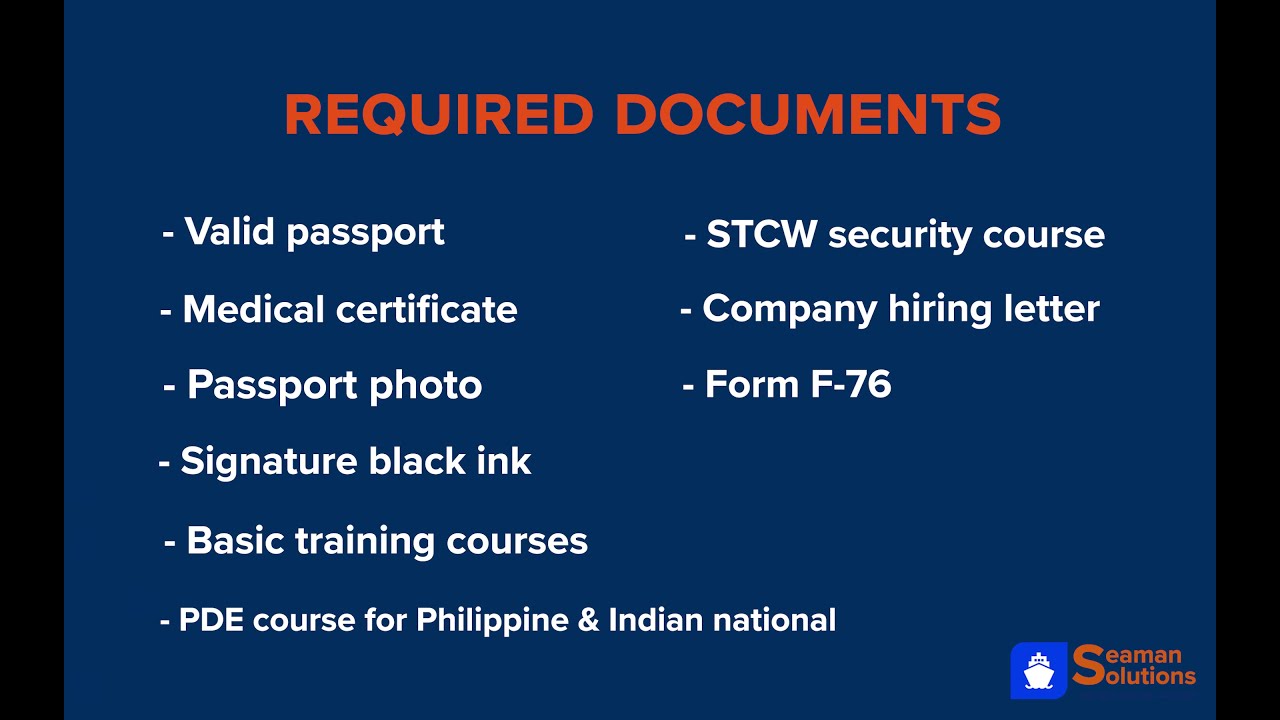 REQUIRED DOCUMENTS

- Valid passport

- Medical certificate

- Passport photo

- Signature black ink

- Basic training courses

- PDE course for Philippine & Indian national

- STCW security course

- Company hiring letter

- Form F-76

Seaman Solutions